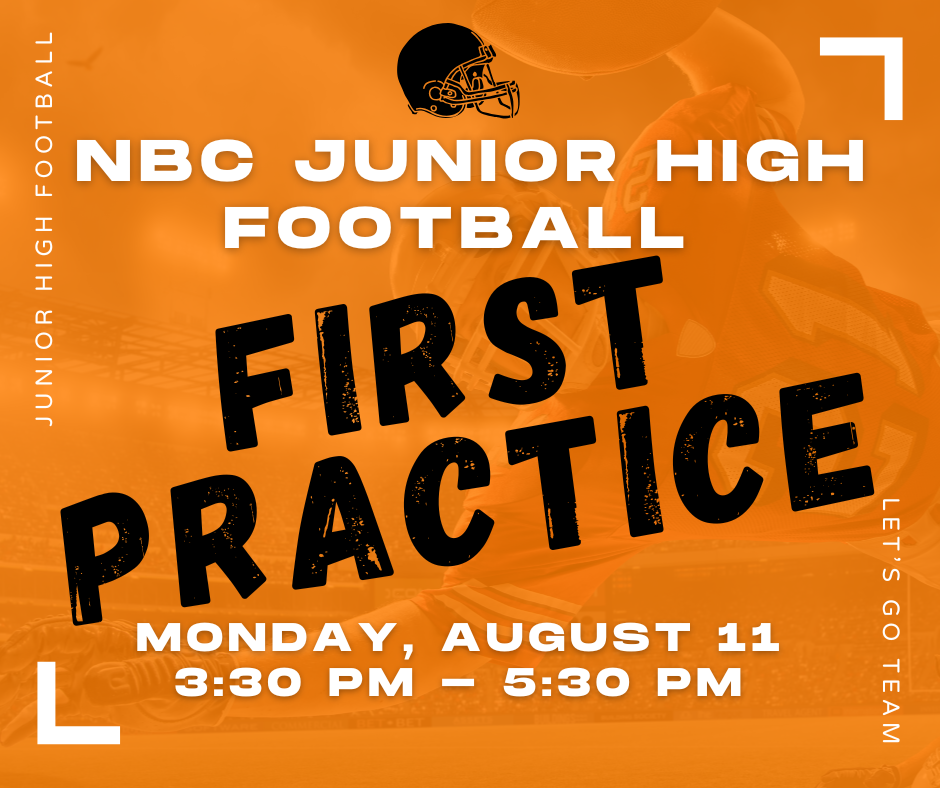 JUNIOR HIGH FOOTBALL

NBC JUNIOR HIGH FOOTBALL

FIRST PRACTICE

MONDAY, AUGUST 11
3:30 PM – 5:30 PM

LET'S GO TEAM